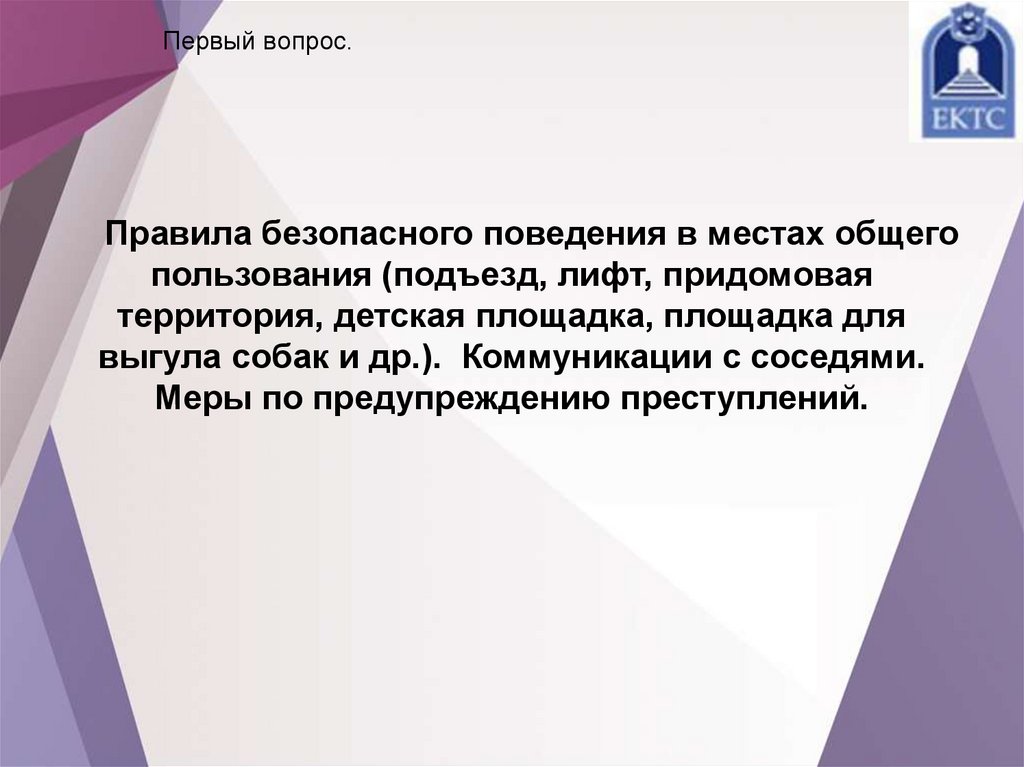 Первый вопрос.

ЕКТС

Правила безопасного поведения в местах общего пользования (подъезд, лифт, придомовая территория, детская площадка, площадка для выгула собак и др.). Коммуникации с соседями. Меры по предупреждению преступлений.